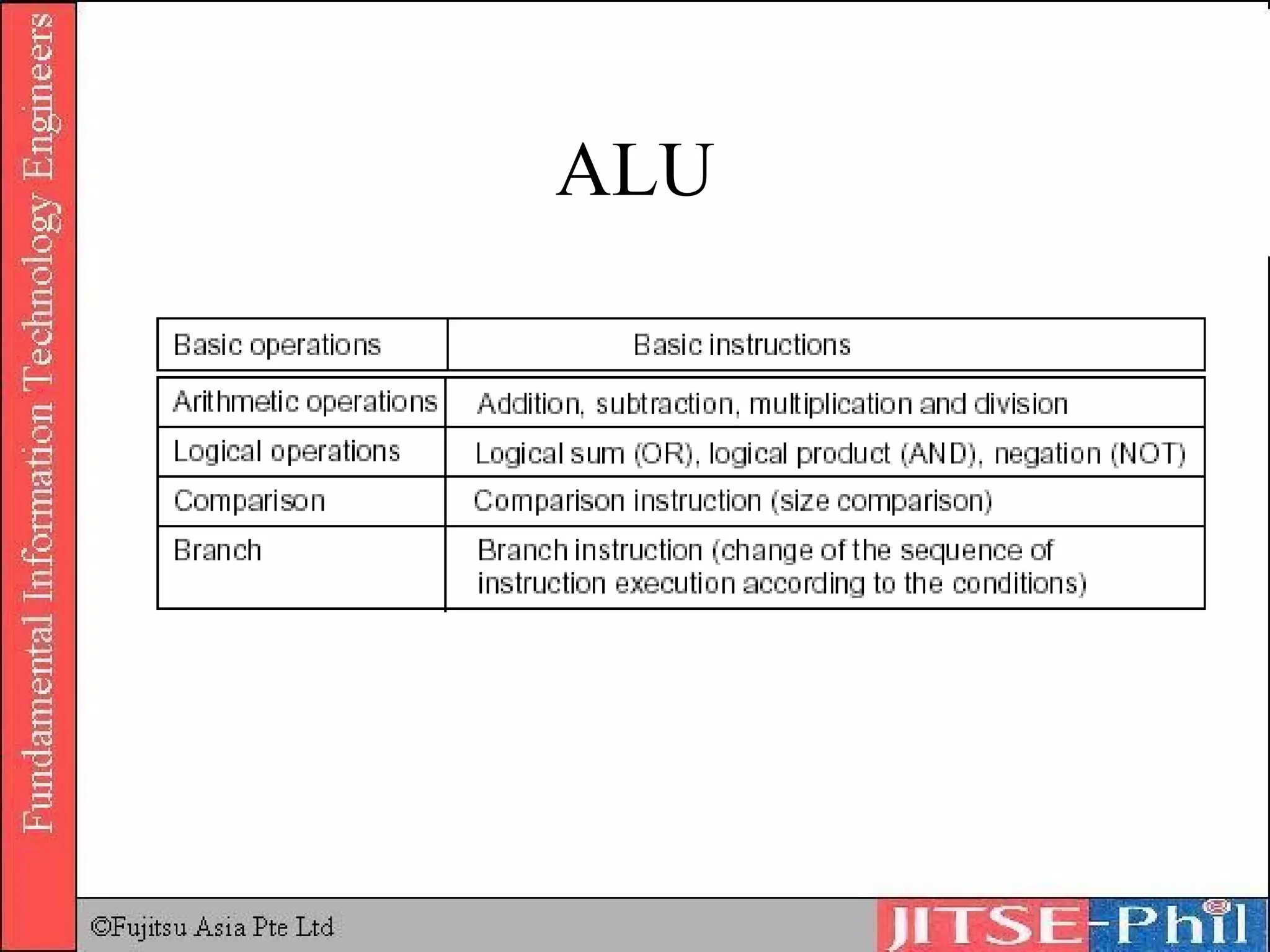 Fundamental Information Technology Engineers

ALU

| Basic operations | Basic instructions |
|---|---|
| Arithmetic operations | Addition, subtraction, multiplication and division |
| Logical operations | Logical sum (OR), logical product (AND), negation (NOT) |
| Comparison | Comparison instruction (size comparison) |
| Branch | Branch instruction (change of the sequence of instruction execution according to the conditions) |

©Fujitsu Asia Pte Ltd

JITSE-Phil